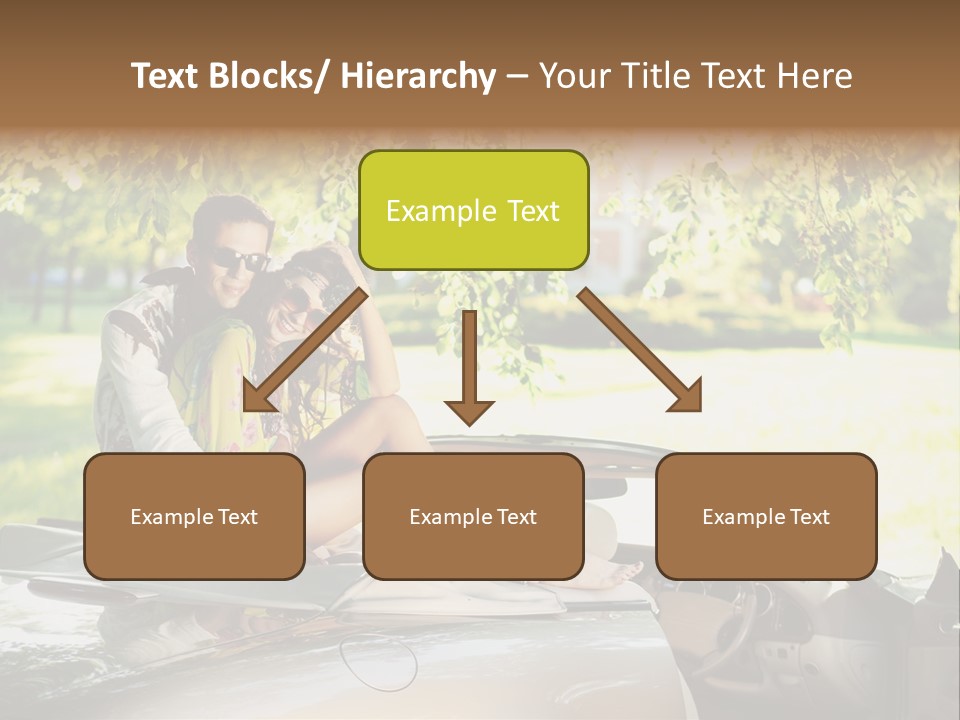 Text Blocks/ Hierarchy – Your Title Text Here

Example Text

Example Text

Example Text

Example Text